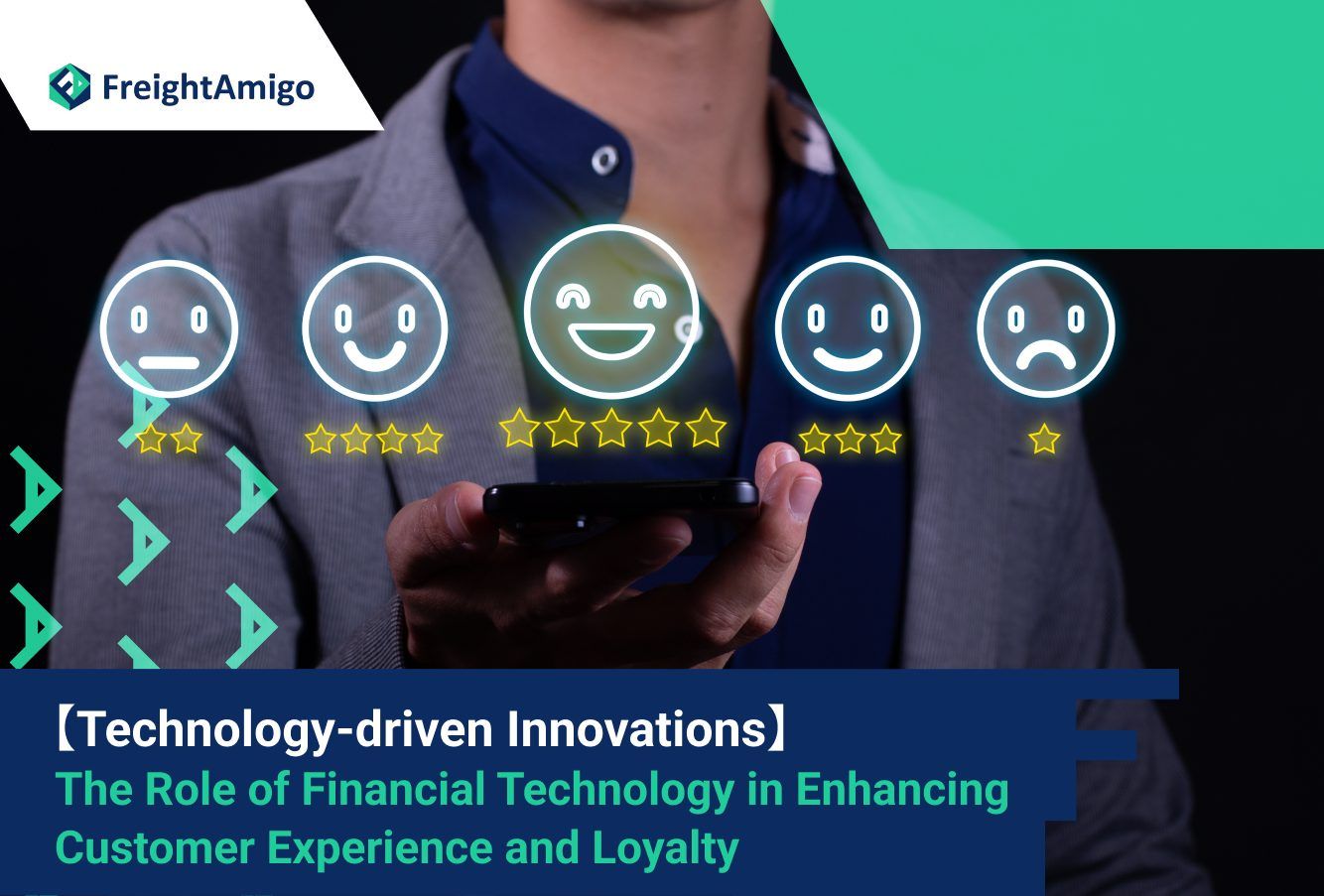 FreightAmigo

【Technology-driven Innovations】
The Role of Financial Technology in Enhancing Customer Experience and Loyalty